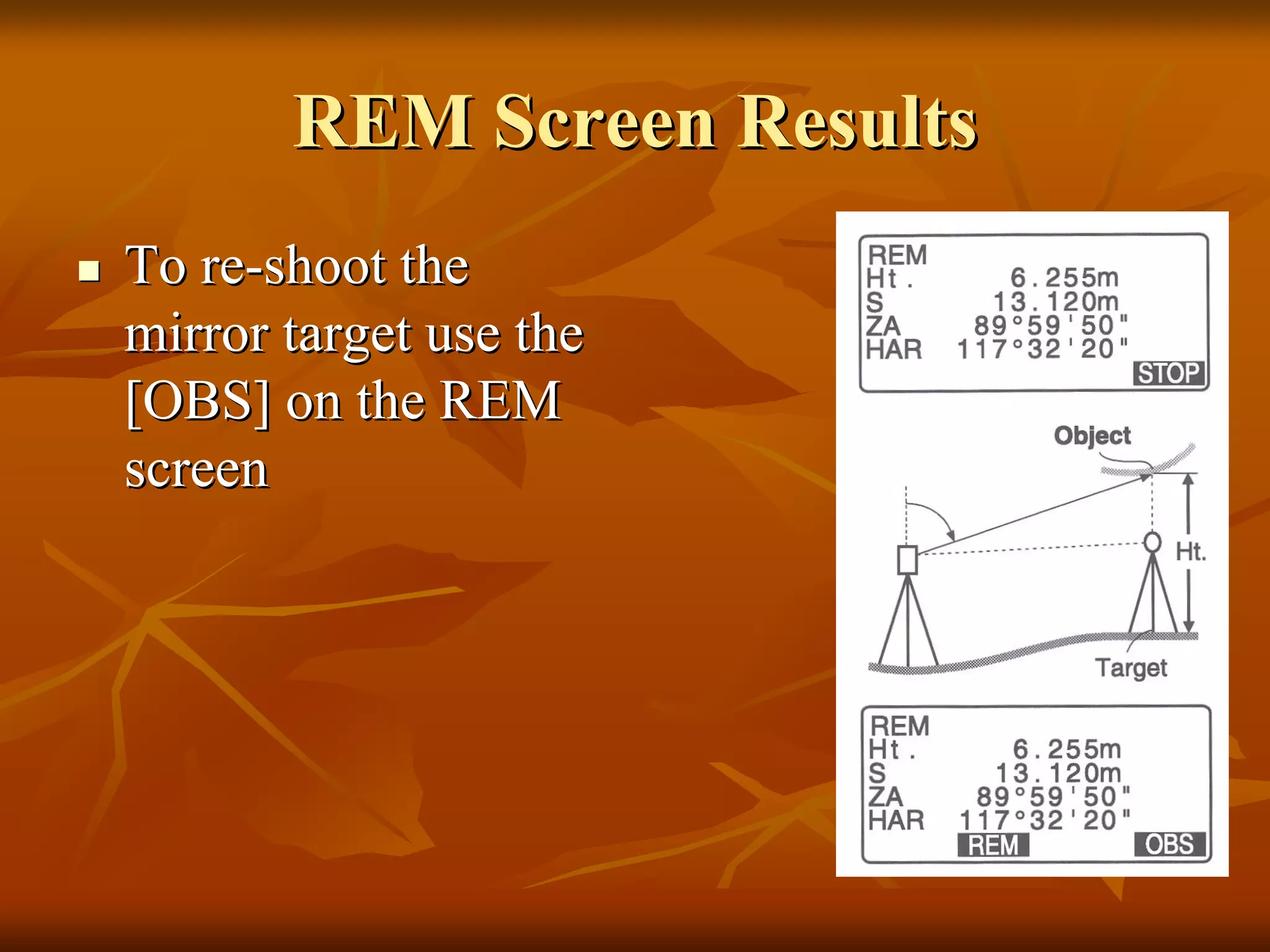 REM Screen Results

To re-shoot the mirror target use the [OBS] on the REM screen

REM
Ht. 6.255m
S 13.120m
ZA 89°59'50"
HAR 117°32'20"
STOP

Object
Ht.
Target

REM
Ht. 6.255m
S 13.120m
ZA 89°59'50"
HAR 117°32'20"
REM OBS